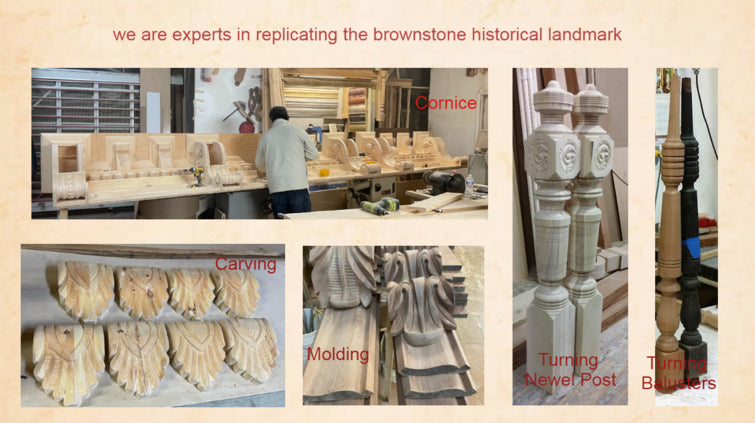 we are experts in replicating the brownstone historical landmark

Cornice

Carving

Molding

Turning Newel Post

Turning Balusters